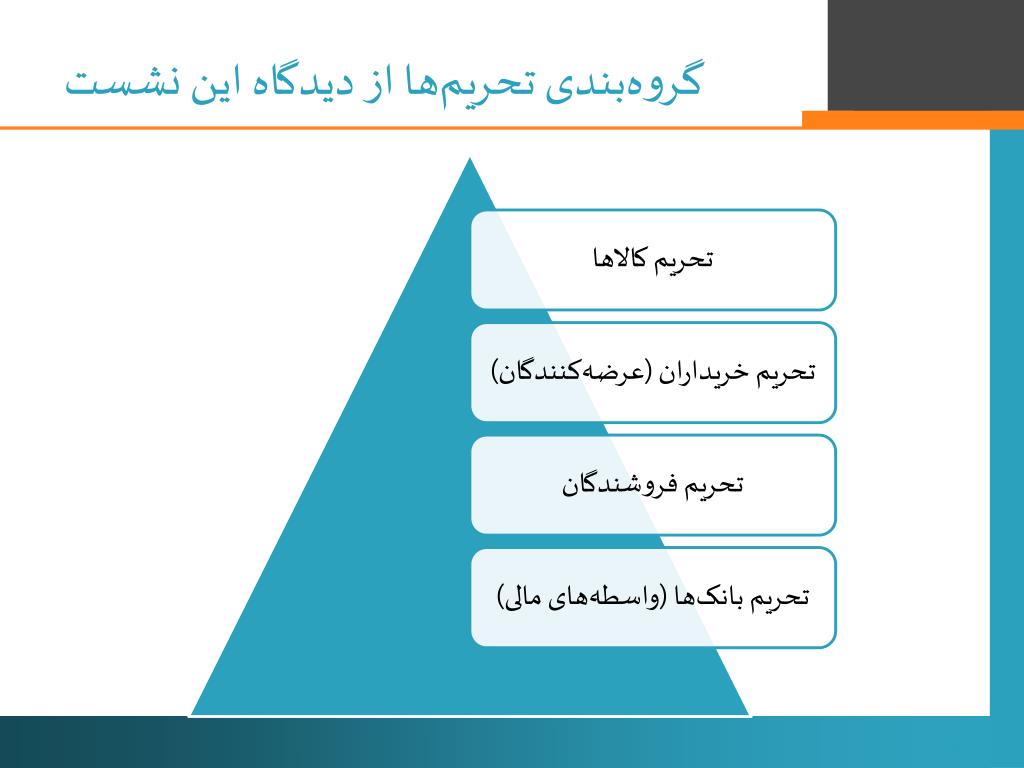 گروه‌بندی تحریم‌ها از دیدگاه این نشست

تحریم کالاها

تحریم خریداران (عرضه‌کنندگان)

تحریم فروشندگان

تحریم بانک‌ها (واسطه‌های مالی)